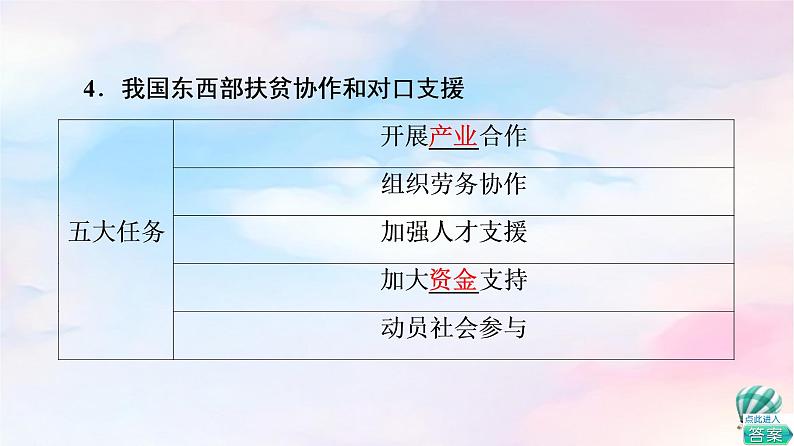 4．我国东西部扶贫协作和对口支援

| 五大任务 | 开展产业合作 |
|---|---|
| | 组织劳务协作 |
| | 加强人才支援 |
| | 加大资金支持 |
| | 动员社会参与 |

点此进入
答案